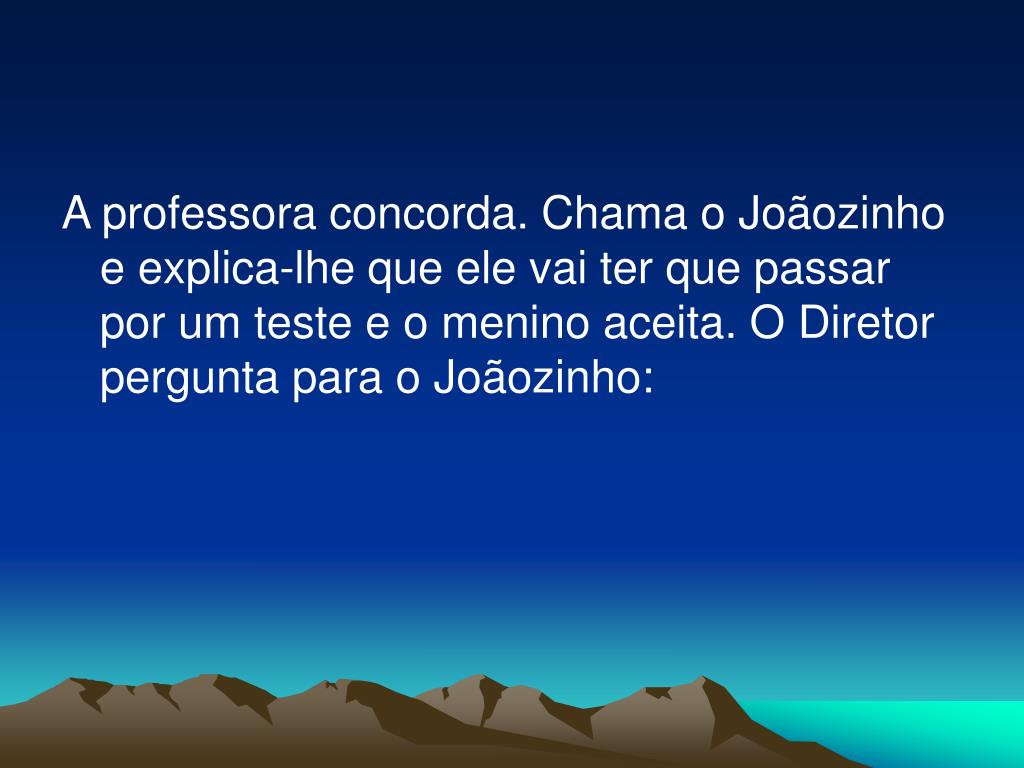 A professora concorda. Chama o Joãozinho e explica-lhe que ele vai ter que passar por um teste e o menino aceita. O Diretor pergunta para o Joãozinho: